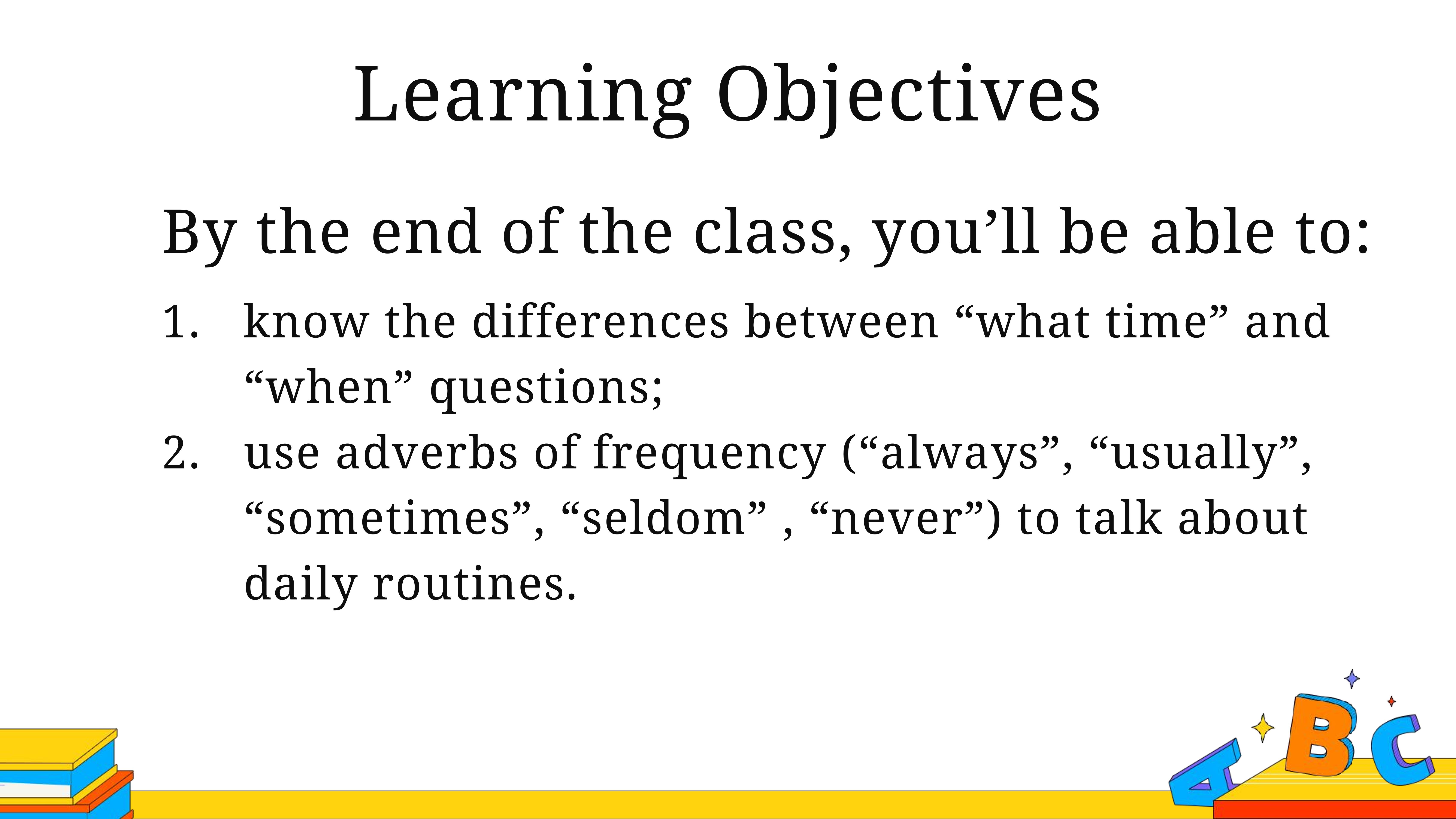 Learning Objectives

By the end of the class, you’ll be able to:

1. know the differences between “what time” and “when” questions;
2. use adverbs of frequency (“always”, “usually”, “sometimes”, “seldom” , “never”) to talk about daily routines.

A B C